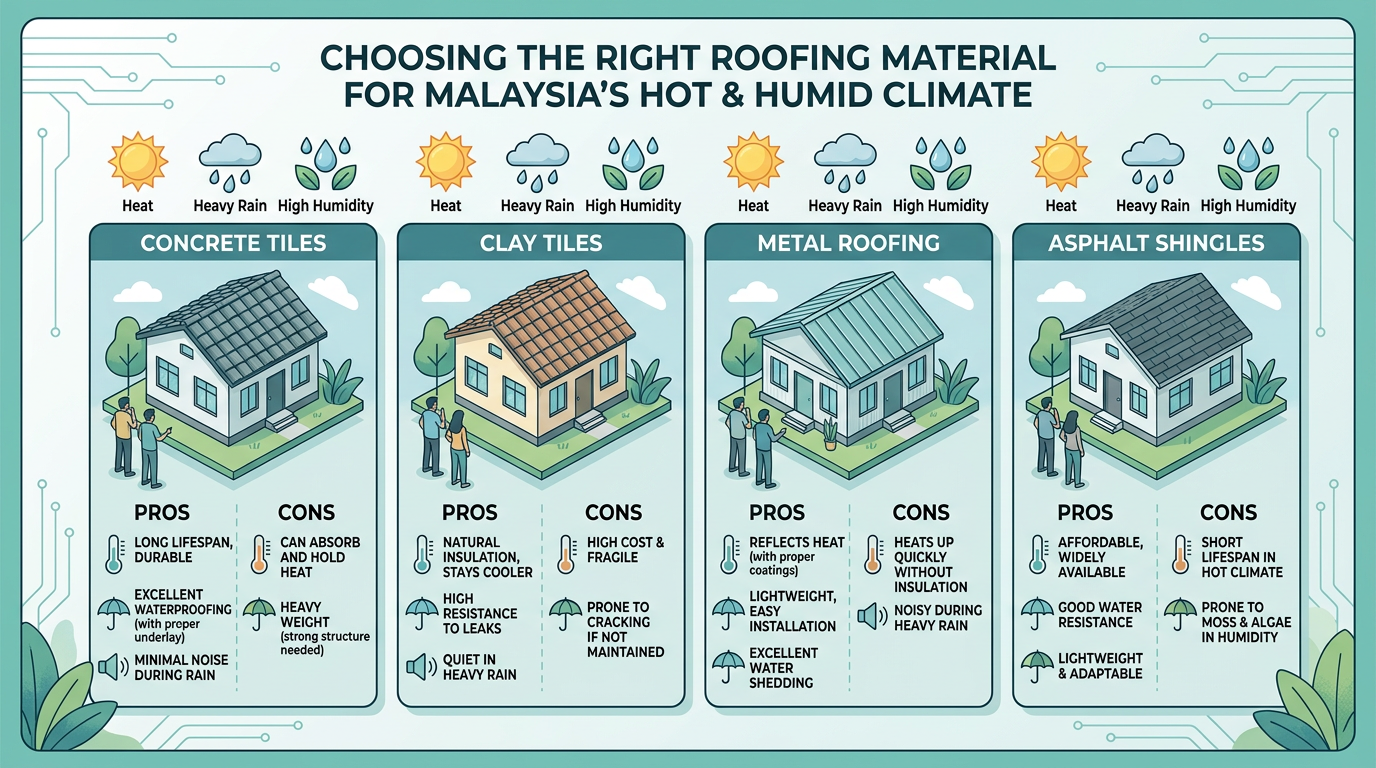 CHOOSING THE RIGHT ROOFING MATERIAL FOR MALAYSIA'S HOT & HUMID CLIMATE

Heat Heavy Rain High Humidity

CONCRETE TILES

PROS
LONG LIFESPAN, DURABLE
EXCELLENT WATERPROOFING (with proper underlay)
MINIMAL NOISE DURING RAIN

CONS
CAN ABSORB AND HOLD HEAT
HEAVY WEIGHT (strong structure needed)

Heat Heavy Rain High Humidity

CLAY TILES

PROS
NATURAL INSULATION, STAYS COOLER
HIGH RESISTANCE TO LEAKS
QUIET IN HEAVY RAIN

CONS
HIGH COST & FRAGILE
PRONE TO CRACKING IF NOT MAINTAINED

Heat Heavy Rain High Humidity

METAL ROOFING

PROS
REFLECTS HEAT (with proper coatings)
LIGHTWEIGHT, EASY INSTALLATION
EXCELLENT WATER SHEDDING

CONS
HEATS UP QUICKLY WITHOUT INSULATION
NOISY DURING HEAVY RAIN

Heat Heavy Rain High Humidity

ASPHALT SHINGLES

PROS
AFFORDABLE, WIDELY AVAILABLE
GOOD WATER RESISTANCE
LIGHTWEIGHT & ADAPTABLE

CONS
SHORT LIFESPAN IN HOT CLIMATE
PRONE TO MOSS & ALGAE IN HUMIDITY